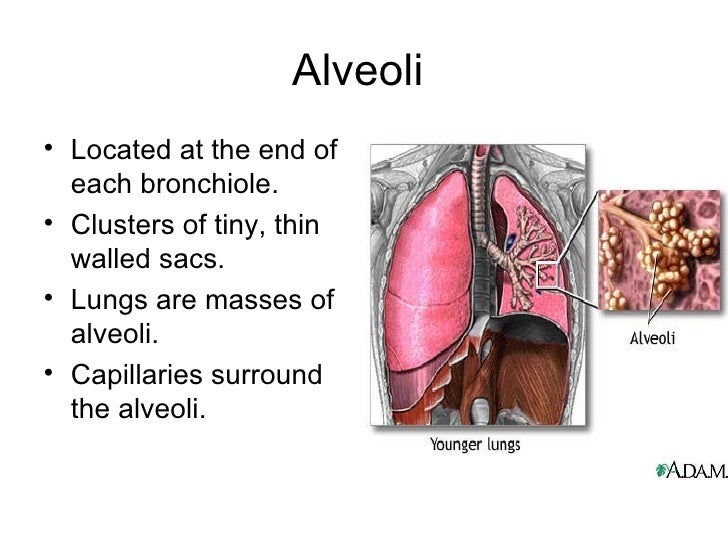 Alveoli

• Located at the end of each bronchiole.
• Clusters of tiny, thin walled sacs.
• Lungs are masses of alveoli.
• Capillaries surround the alveoli.

Alveoli

Younger lungs

A.D.A.M.